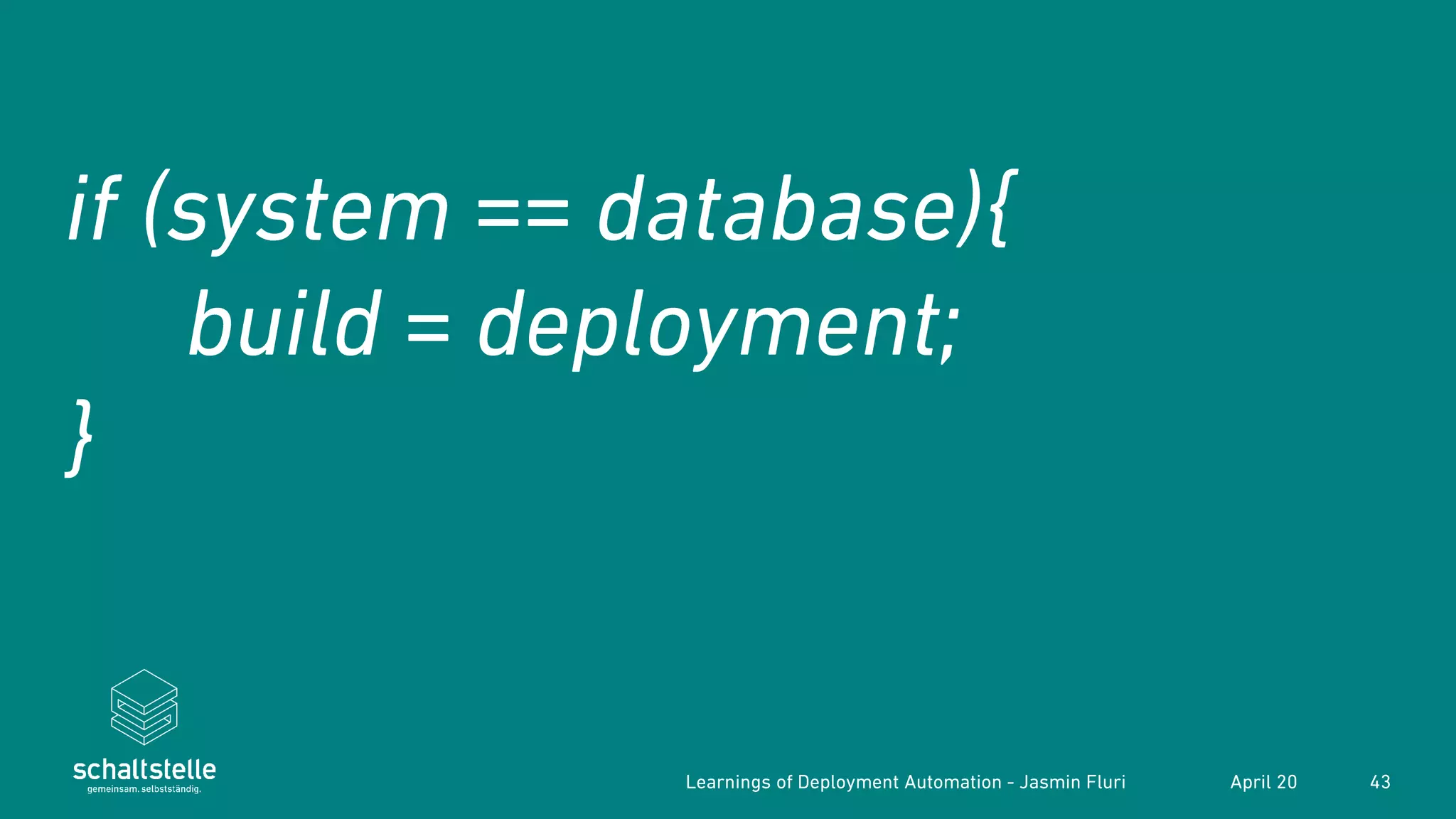 if (system == database){
build = deployment;
}

schaltstelle
gemeinsam. selbstständig.

Learnings of Deployment Automation - Jasmin Fluri

April 20

43